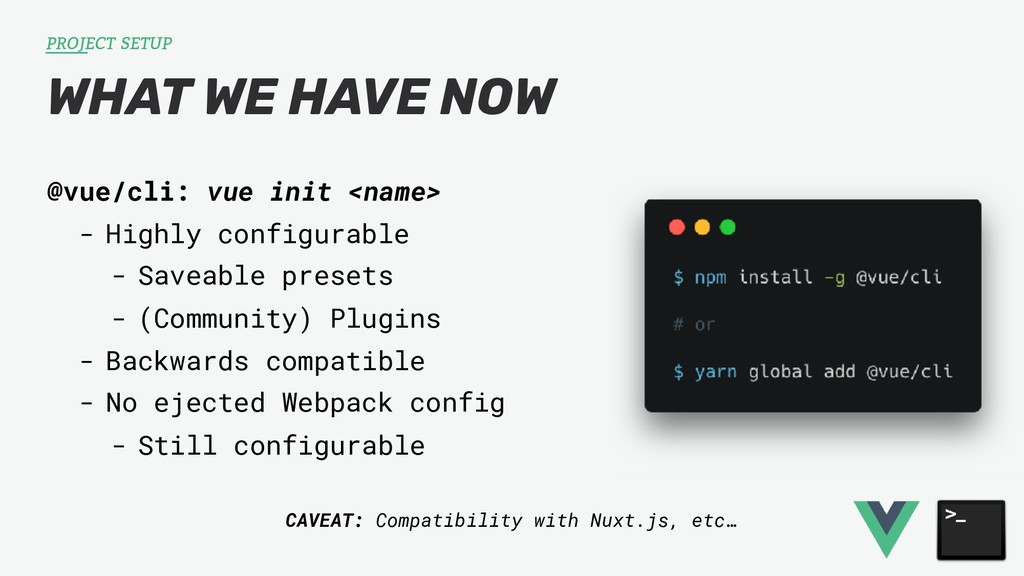 PROJECT SETUP

WHAT WE HAVE NOW

@vue/cli: vue init <name>

- Highly configurable
  - Saveable presets
  - (Community) Plugins
- Backwards compatible
- No ejected Webpack config
  - Still configurable

$ npm install -g @vue/cli

# or

$ yarn global add @vue/cli

CAVEAT: Compatibility with Nuxt.js, etc…

>_